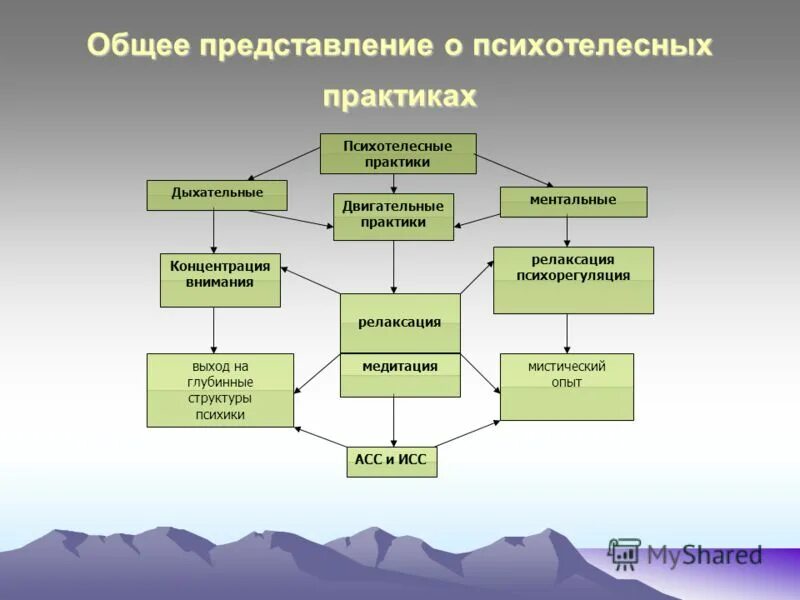 Общее представление о психотелесных практиках

Психотелесные практики

Дыхательные

Двигательные практики

ментальные

Концентрация внимания

релаксация психорегуляция

релаксация

медитация

выход на глубинные структуры психики

мистический опыт

АСС и ИСС

MyShared